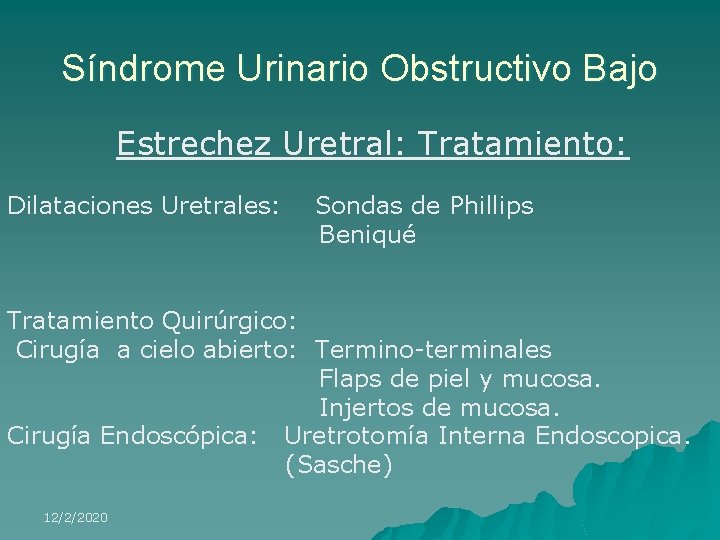 Síndrome Urinario Obstructivo Bajo

Estrechez Uretral: Tratamiento:

Dilataciones Uretrales: Sondas de Phillips
Beniqué

Tratamiento Quirúrgico:
Cirugía a cielo abierto: Termino-terminales
Flaps de piel y mucosa.
Injertos de mucosa.
Cirugía Endoscópica: Uretrotomía Interna Endoscopica.
(Sasche)

12/2/2020